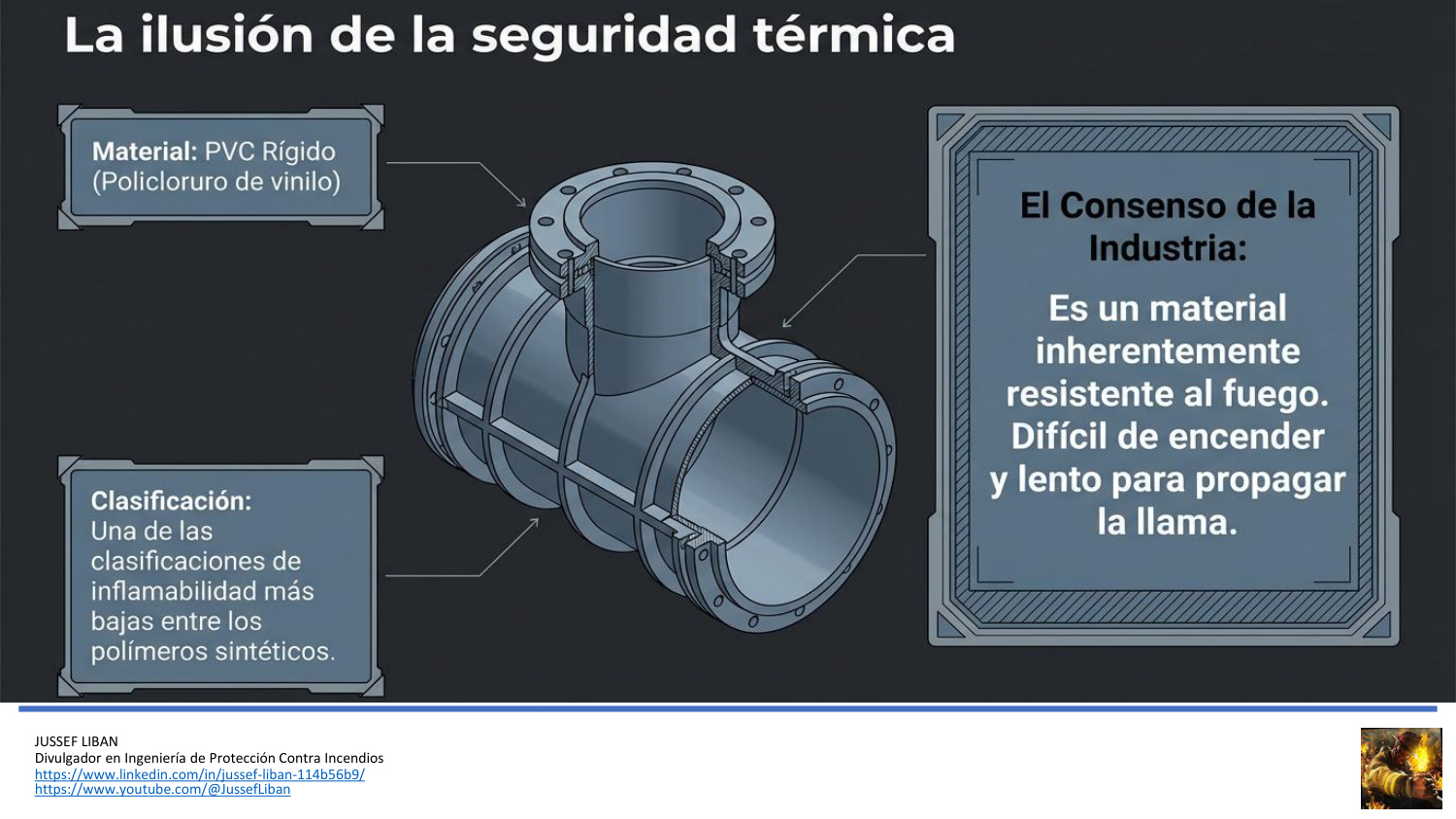 La ilusión de la seguridad térmica

Material: PVC Rígido (Policloruro de vinilo)

Clasificación: Una de las clasificaciones de inflamabilidad más bajas entre los polímeros sintéticos.

El Consenso de la Industria:

Es un material inherentemente resistente al fuego. Difícil de encender y lento para propagar la llama.

JUSSEF LIBAN
Divulgador en Ingeniería de Protección Contra Incendios
https://www.linkedin.com/in/jussef-liban-114b56b9/
https://www.youtube.com/@JussefLiban